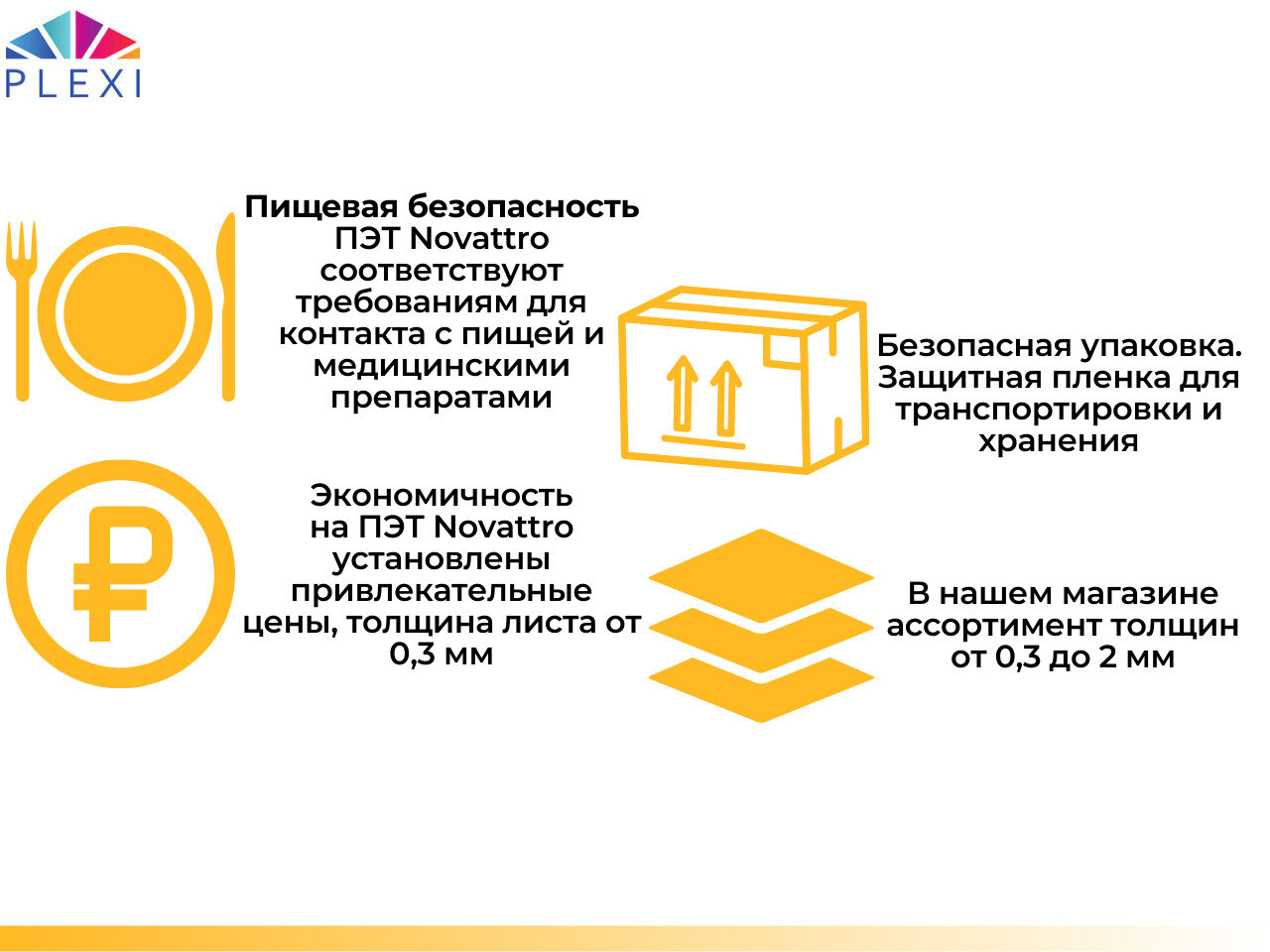 PLEXI

Пищевая безопасность
ПЭТ Novattro соответствуют требованиям для контакта с пищей и медицинскими препаратами

Безопасная упаковка. Защитная пленка для транспортировки и хранения

Экономичность
на ПЭТ Novattro установлены привлекательные цены, толщина листа от 0,3 мм

В нашем магазине ассортимент толщин от 0,3 до 2 мм